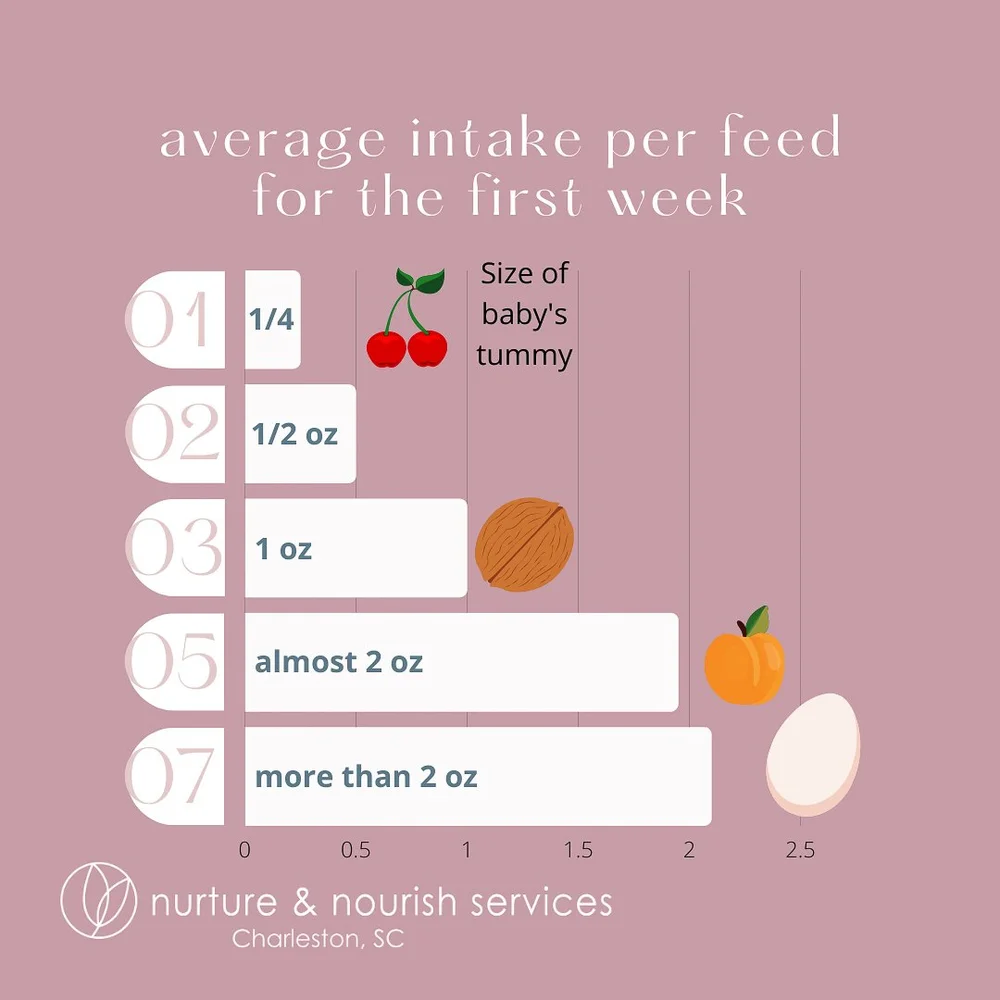 average intake per feed for the first week

Size of baby's tummy

01 1/4

02 1/2 oz

03 1 oz

05 almost 2 oz

07 more than 2 oz

0 0.5 1 1.5 2 2.5

nurture & nourish services
Charleston, SC